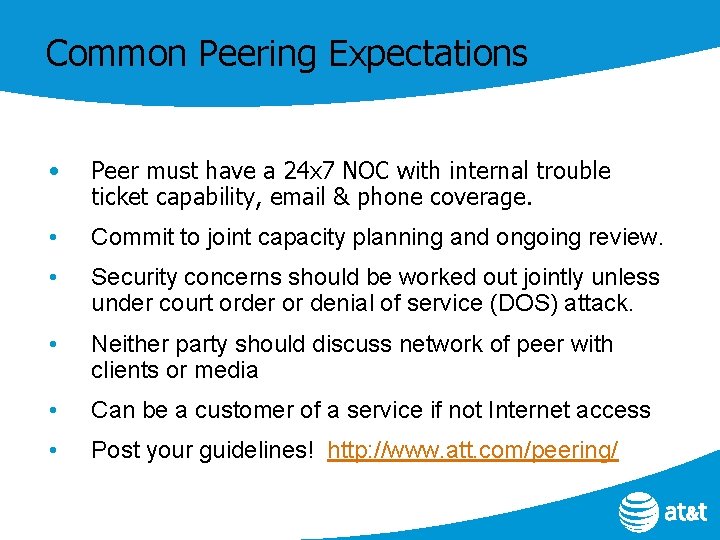 Common Peering Expectations

• Peer must have a 24x7 NOC with internal trouble ticket capability, email & phone coverage.

• Commit to joint capacity planning and ongoing review.

• Security concerns should be worked out jointly unless under court order or denial of service (DOS) attack.

• Neither party should discuss network of peer with clients or media

• Can be a customer of a service if not Internet access

• Post your guidelines! http://www.att.com/peering/

at&t